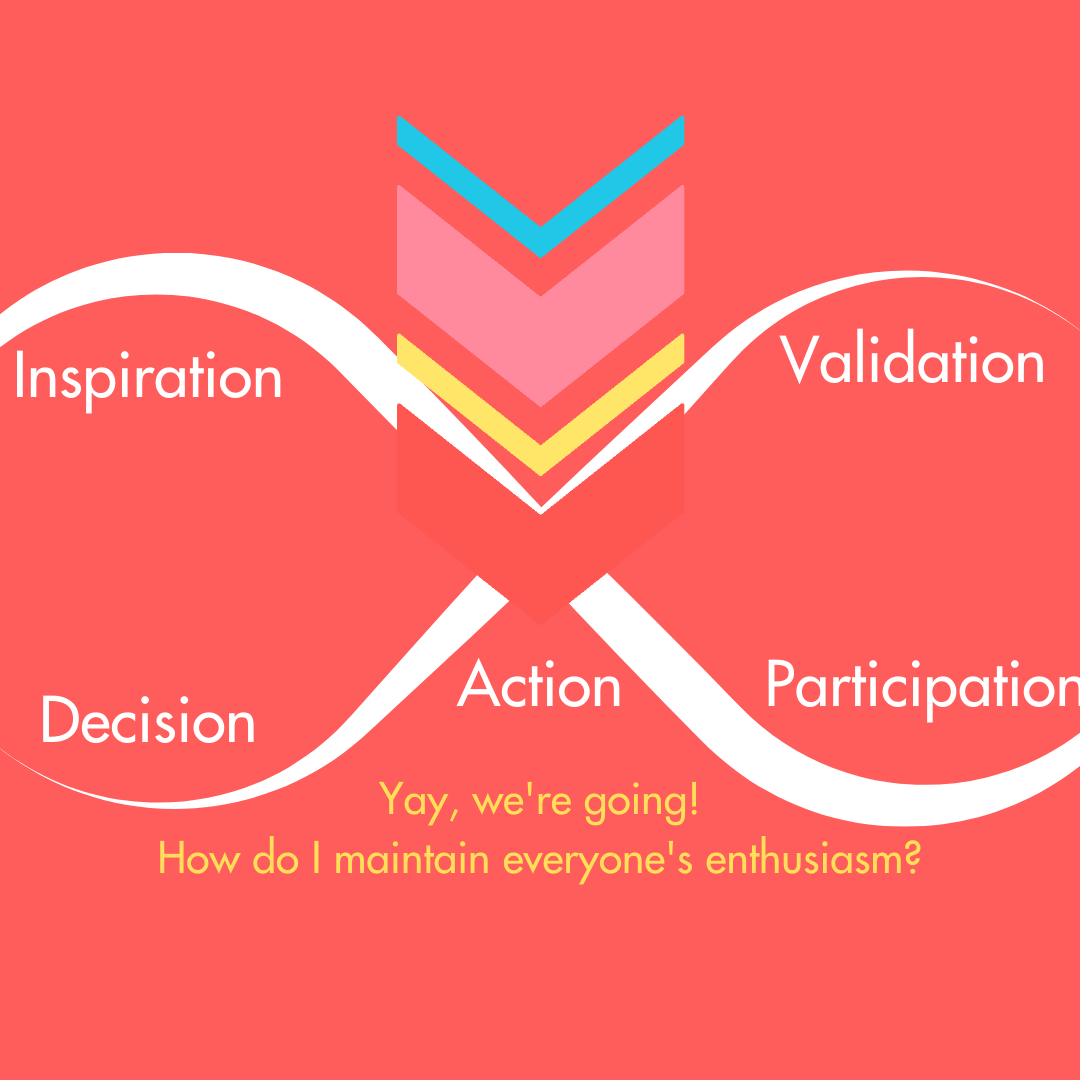 Inspiration

Validation

Decision

Action

Participation

Yay, we're going!
How do I maintain everyone's enthusiasm?